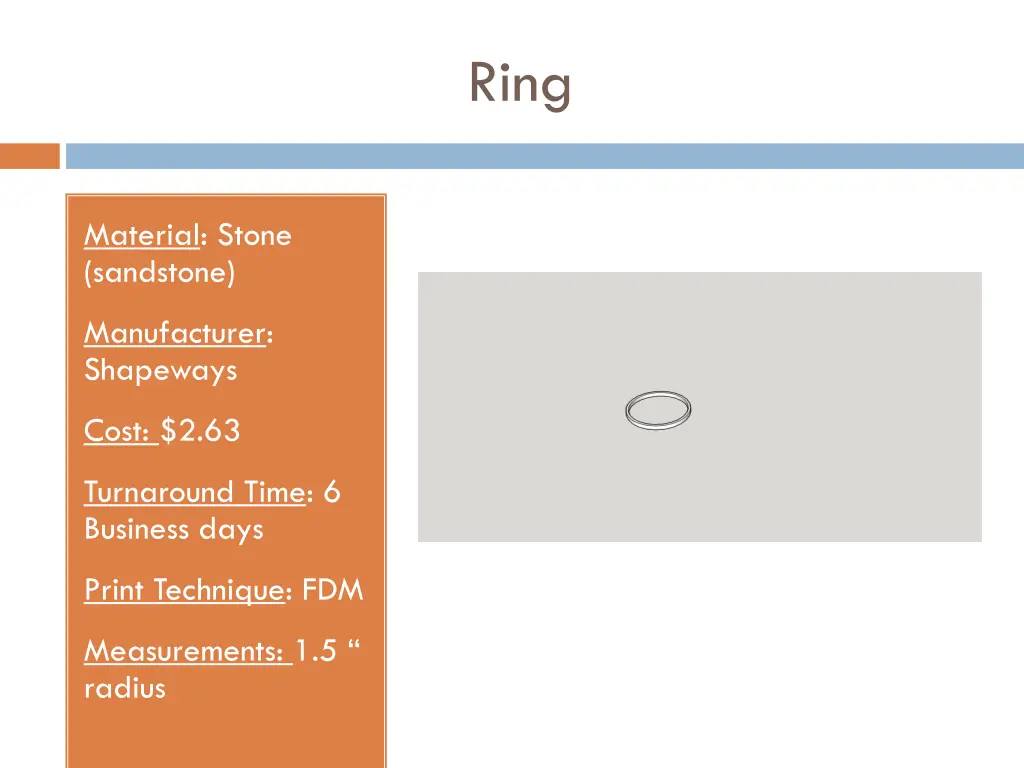 Ring

Material: Stone (sandstone)

Manufacturer: Shapeways

Cost: $2.63

Turnaround Time: 6 Business days

Print Technique: FDM

Measurements: 1.5 “ radius